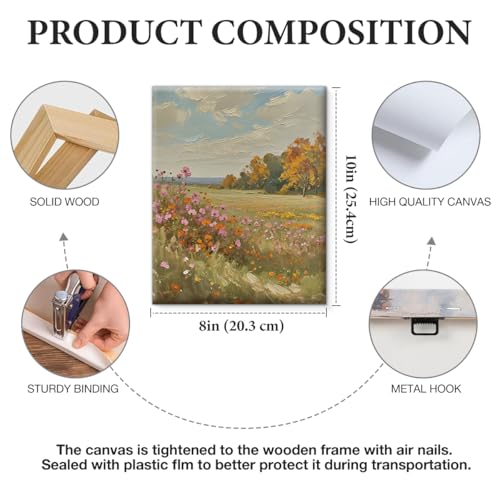 PRODUCT COMPOSITION

SOLID WOOD

10in (25.4cm)

HIGH QUALITY CANVAS

8in (20.3 cm)

STURDY BINDING

METAL HOOK

The canvas is tightened to the wooden frame with air nails. Sealed with plastic flm to better protect it during transportation.